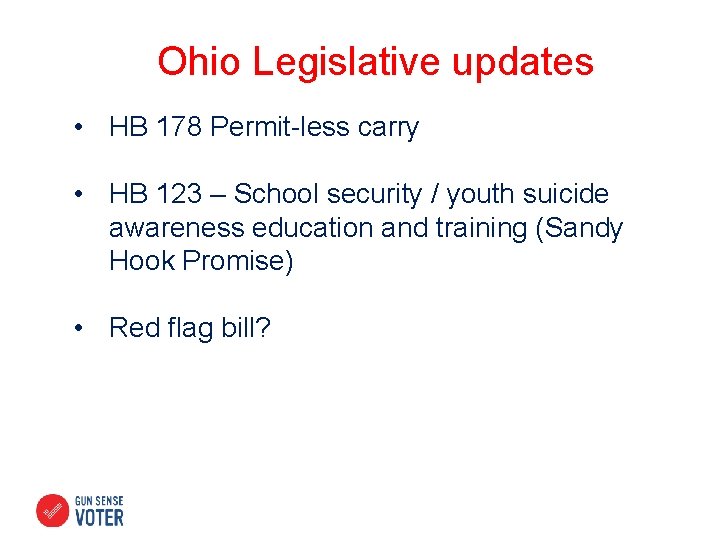 Ohio Legislative updates

• HB 178 Permit-less carry

• HB 123 – School security / youth suicide awareness education and training (Sandy Hook Promise)

• Red flag bill?

GUN SENSE VOTER